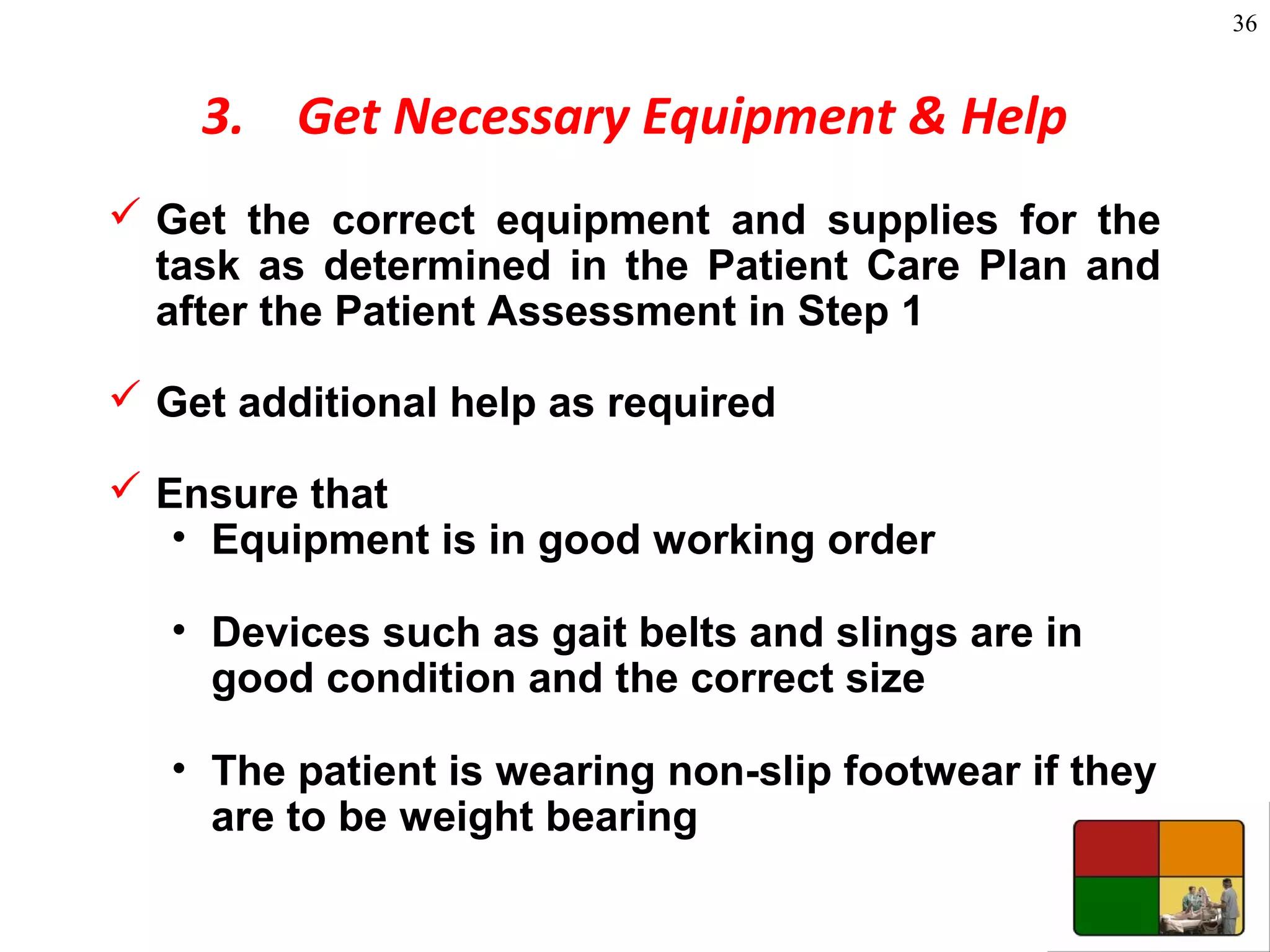 36

3. Get Necessary Equipment & Help

✓ Get the correct equipment and supplies for the task as determined in the Patient Care Plan and after the Patient Assessment in Step 1

✓ Get additional help as required

✓ Ensure that
• Equipment is in good working order

• Devices such as gait belts and slings are in good condition and the correct size

• The patient is wearing non-slip footwear if they are to be weight bearing